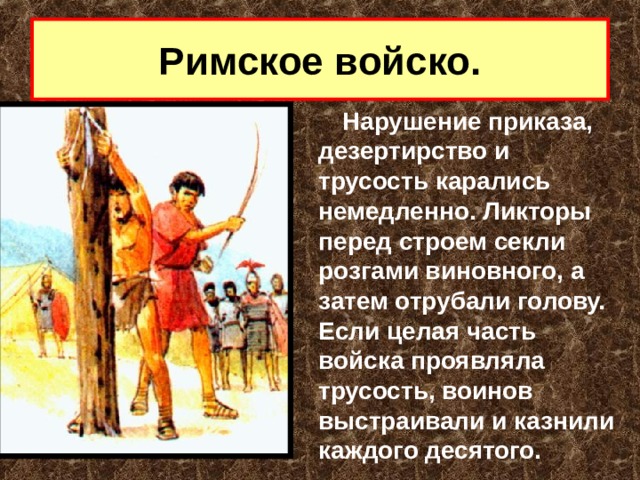 Римское войско.

Нарушение приказа, дезертирство и трусость карались немедленно. Ликторы перед строем секли розгами виновного, а затем отрубали голову. Если целая часть войска проявляла трусость, воинов выстраивали и казнили каждого десятого.